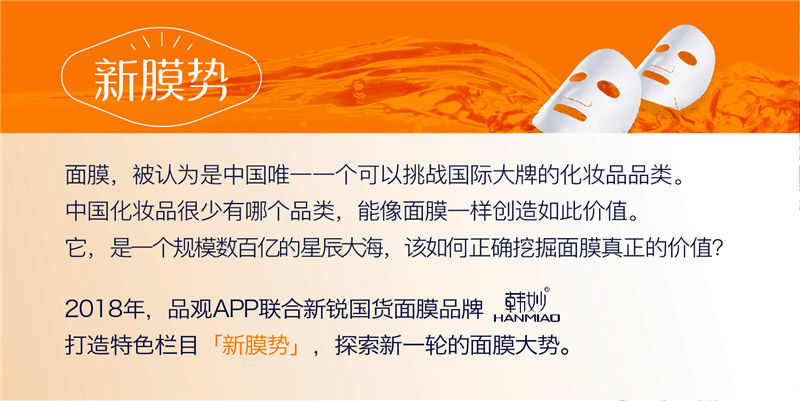 新膜势

面膜，被认为是中国唯一一个可以挑战国际大牌的化妆品品类。
中国化妆品很少有哪个品类，能像面膜一样创造如此价值。
它，是一个规模数百亿的星辰大海，该如何正确挖掘面膜真正的价值？

2018年，品观APP联合新锐国货面膜品牌 韩妙 HANMIAO
打造特色栏目「新膜势」，探索新一轮的面膜大势。